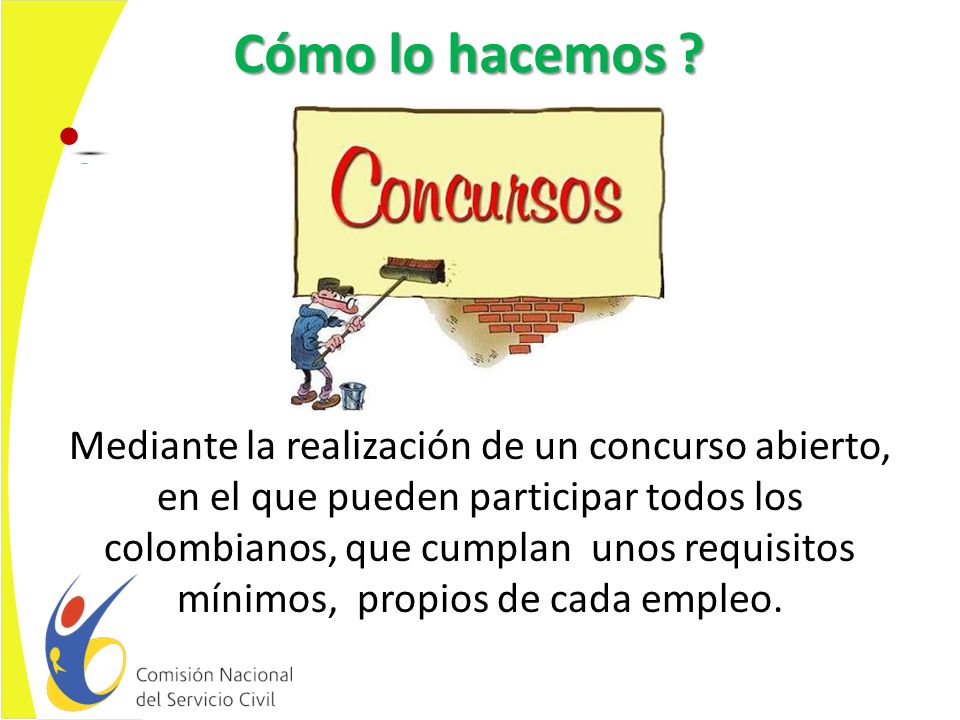 Cómo lo hacemos ?

Concursos

Mediante la realización de un concurso abierto, en el que pueden participar todos los colombianos, que cumplan unos requisitos mínimos, propios de cada empleo.

Comisión Nacional del Servicio Civil